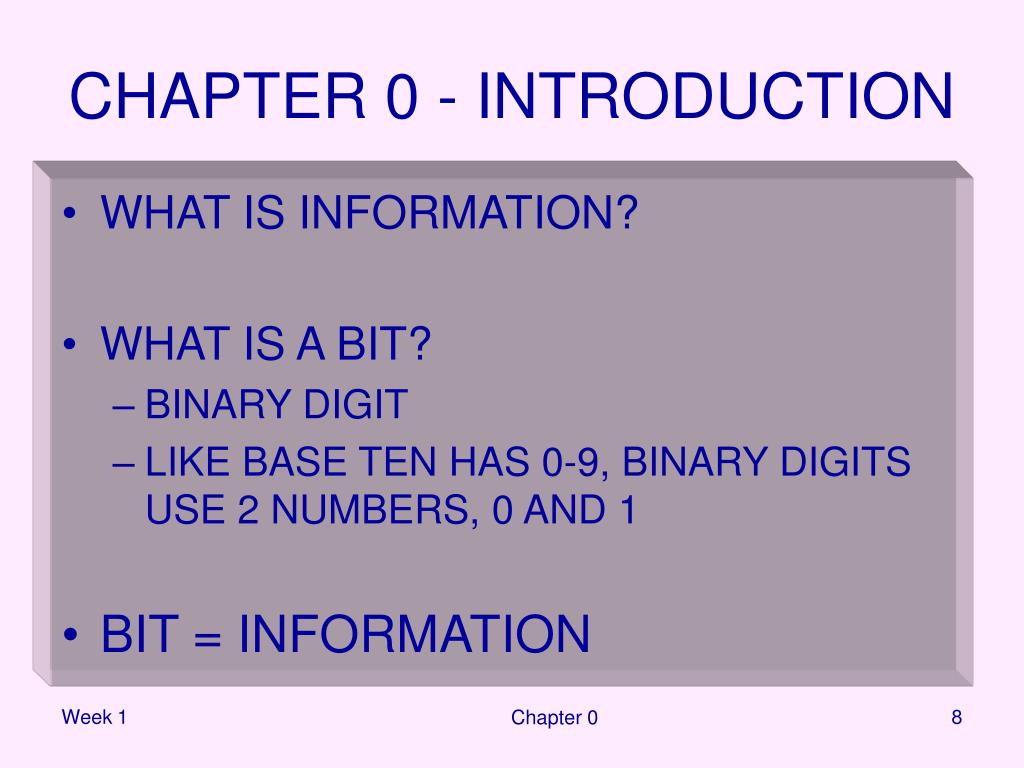 CHAPTER 0 - INTRODUCTION

• WHAT IS INFORMATION?

• WHAT IS A BIT?
– BINARY DIGIT
– LIKE BASE TEN HAS 0-9, BINARY DIGITS USE 2 NUMBERS, 0 AND 1

• BIT = INFORMATION

Week 1

Chapter 0

8